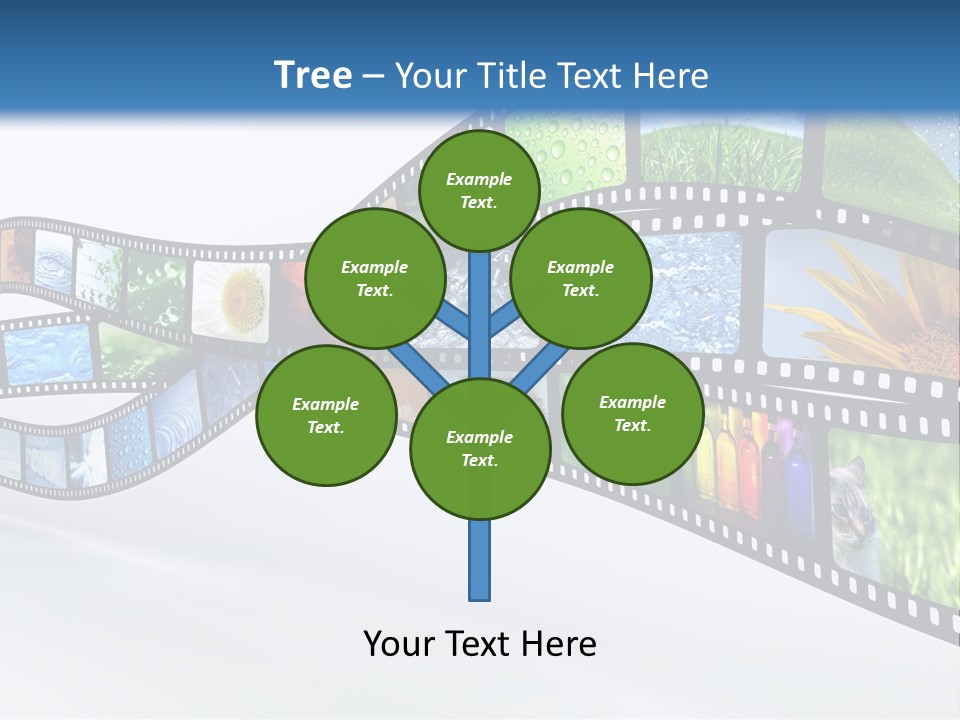 Tree – Your Title Text Here

Example Text.

Example Text.

Example Text.

Example Text.

Example Text.

Example Text.

Your Text Here